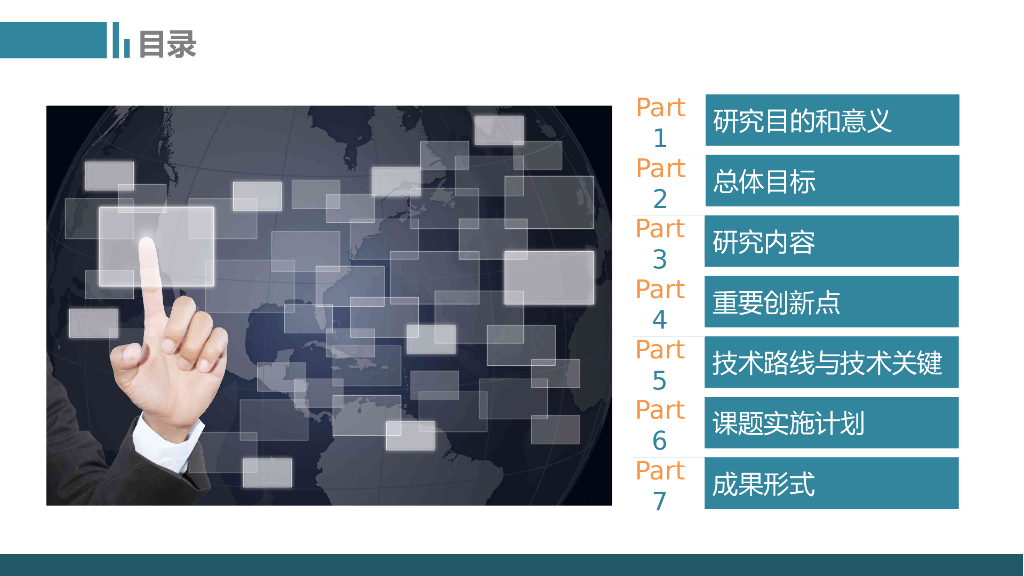 目录

Part 1
研究目的和意义

Part 2
总体目标

Part 3
研究内容

Part 4
重要创新点

Part 5
技术路线与技术关键

Part 6
课题实施计划

Part 7
成果形式